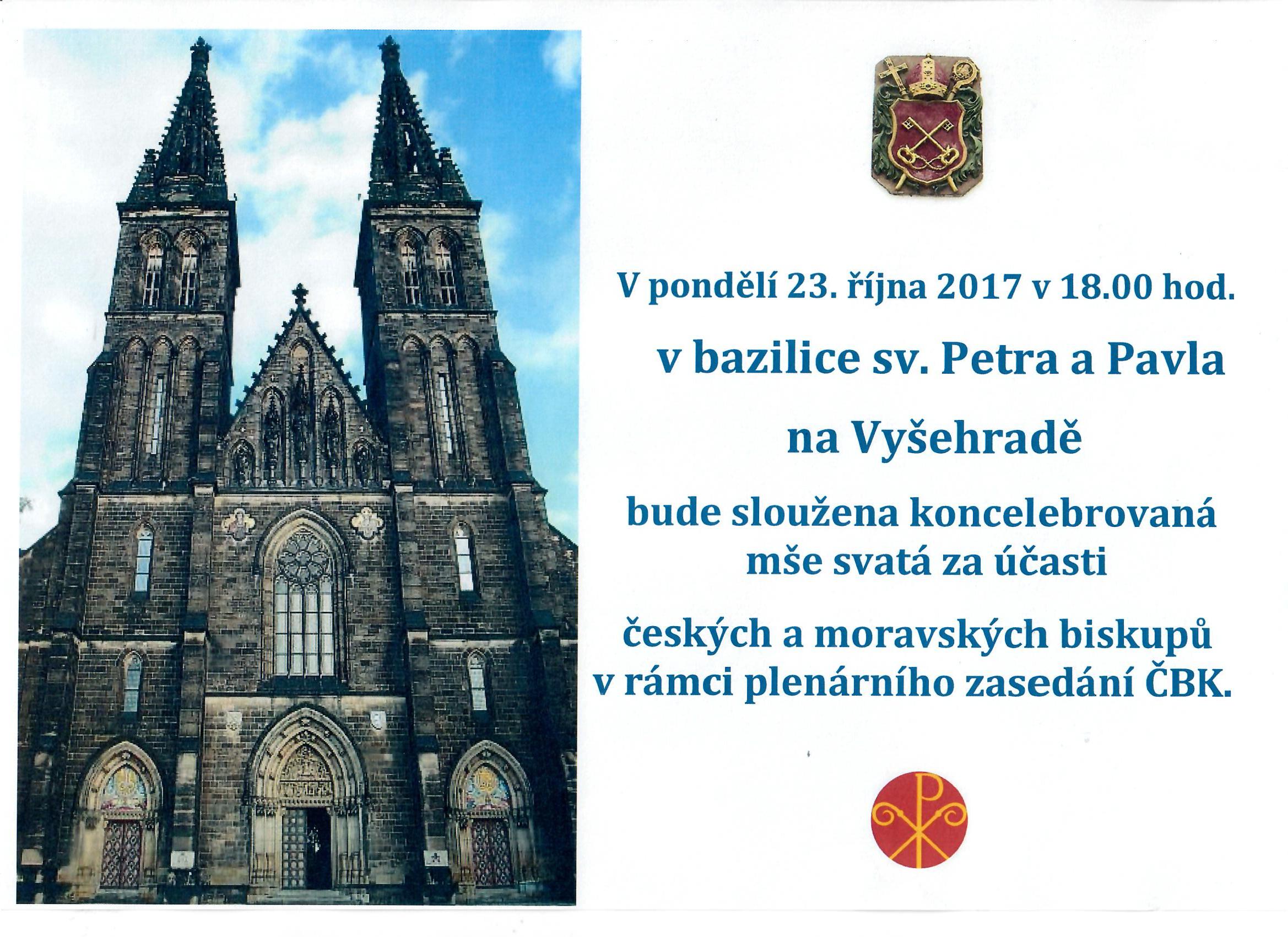 V pondělí 23. října 2017 v 18.00 hod.

v bazilice sv. Petra a Pavla

na Vyšehradě

bude sloužena koncelebrovaná mše svatá za účasti

českých a moravských biskupů v rámci plenárního zasedání ČBK.